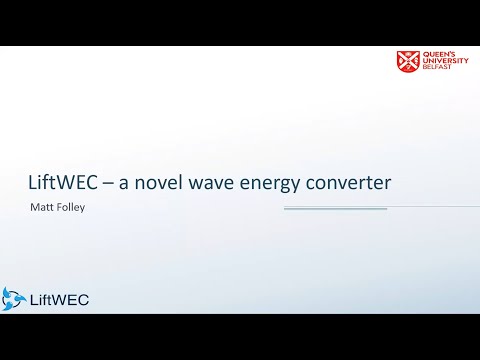 QUEEN'S UNIVERSITY BELFAST

LiftWEC – a novel wave energy converter

Matt Folley

LiftWEC